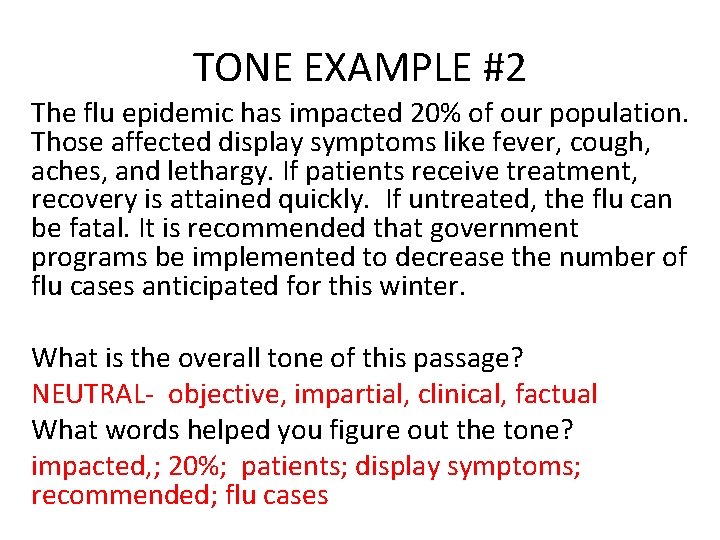 TONE EXAMPLE #2

The flu epidemic has impacted 20% of our population. Those affected display symptoms like fever, cough, aches, and lethargy. If patients receive treatment, recovery is attained quickly. If untreated, the flu can be fatal. It is recommended that government programs be implemented to decrease the number of flu cases anticipated for this winter.

What is the overall tone of this passage?
NEUTRAL- objective, impartial, clinical, factual
What words helped you figure out the tone?
impacted,; 20%; patients; display symptoms; recommended; flu cases